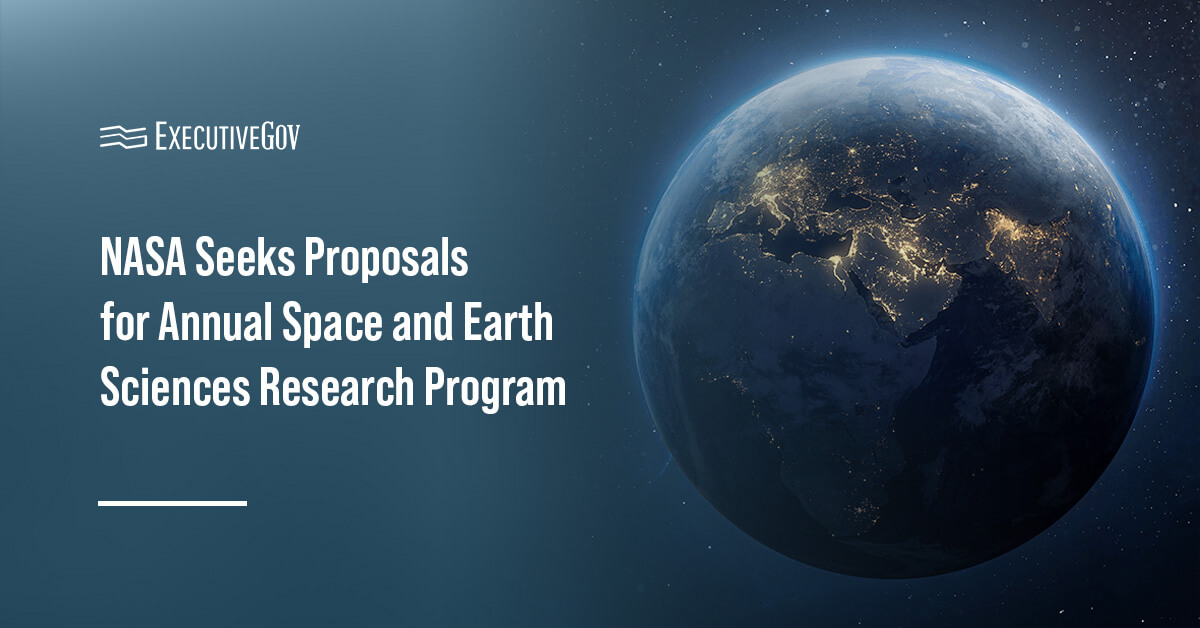 ExecutiveGov

NASA Seeks Proposals for Annual Space and Earth Sciences Research Program